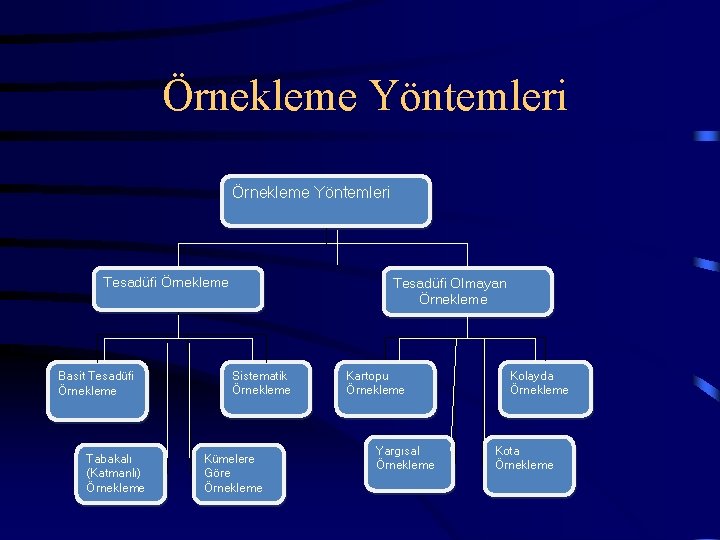 Örnekleme Yöntemleri

Örnekleme Yöntemleri

Tesadüfi Örnekleme

Tesadüfi Olmayan Örnekleme

Basit Tesadüfi Örnekleme

Sistematik Örnekleme

Tabakalı (Katmanlı) Örnekleme

Kümelere Göre Örnekleme

Kartopu Örnekleme

Kolayda Örnekleme

Yargısal Örnekleme

Kota Örnekleme